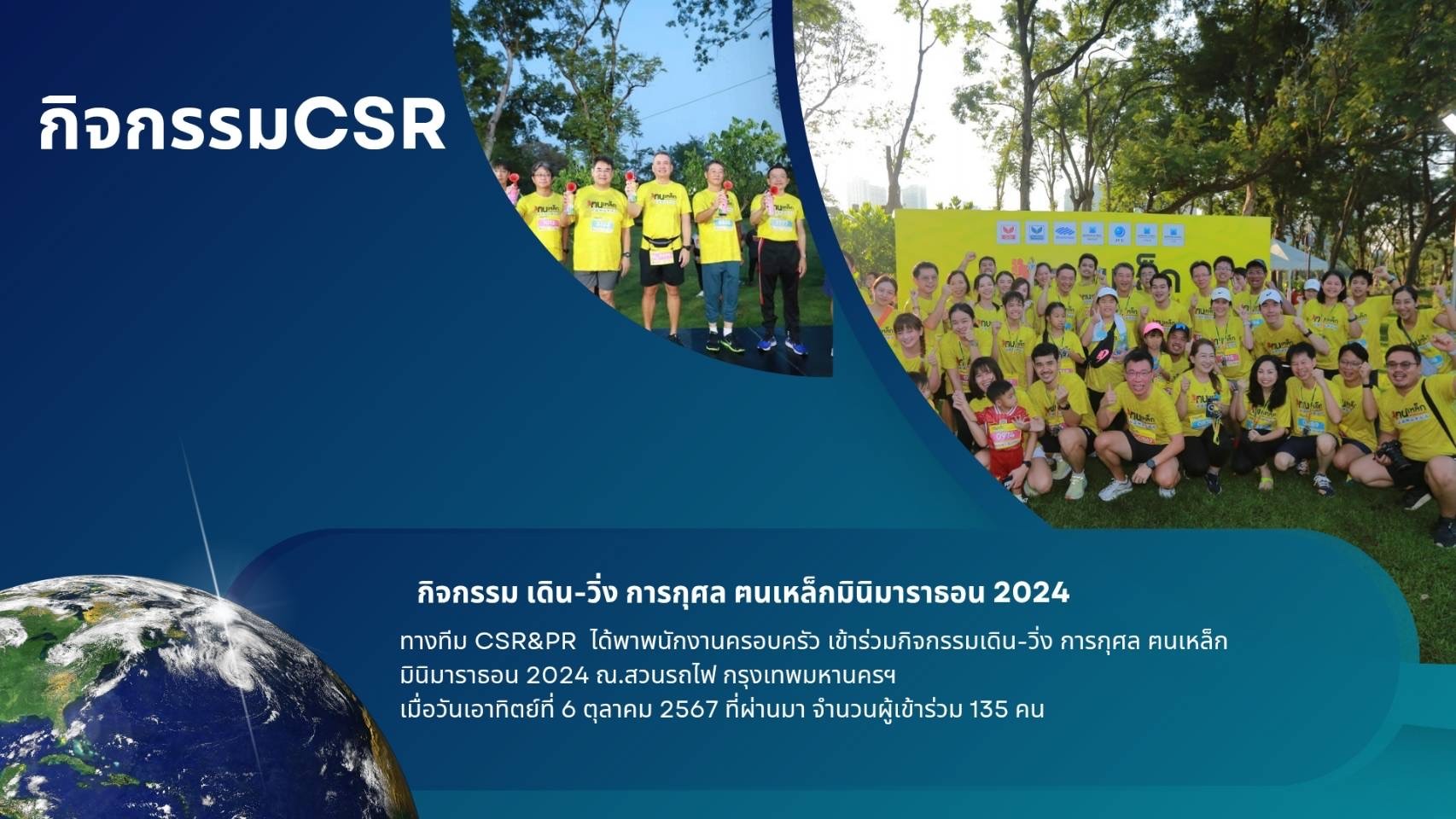 กิจกรรมCSR

กิจกรรม เดิน-วิ่ง การกุศล ฅนเหล็กมินิมาราธอน 2024

ทางทีม CSR&PR ได้พาพนักงานครอบครัว เข้าร่วมกิจกรรมเดิน-วิ่ง การกุศล ฅนเหล็ก มินิมาราธอน 2024 ณ.สวนรถไฟ กรุงเทพมหานครฯ เมื่อวันเอาทิตย์ที่ 6 ตุลาคม 2567 ที่ผ่านมา จำนวนผู้เข้าร่วม 135 คน